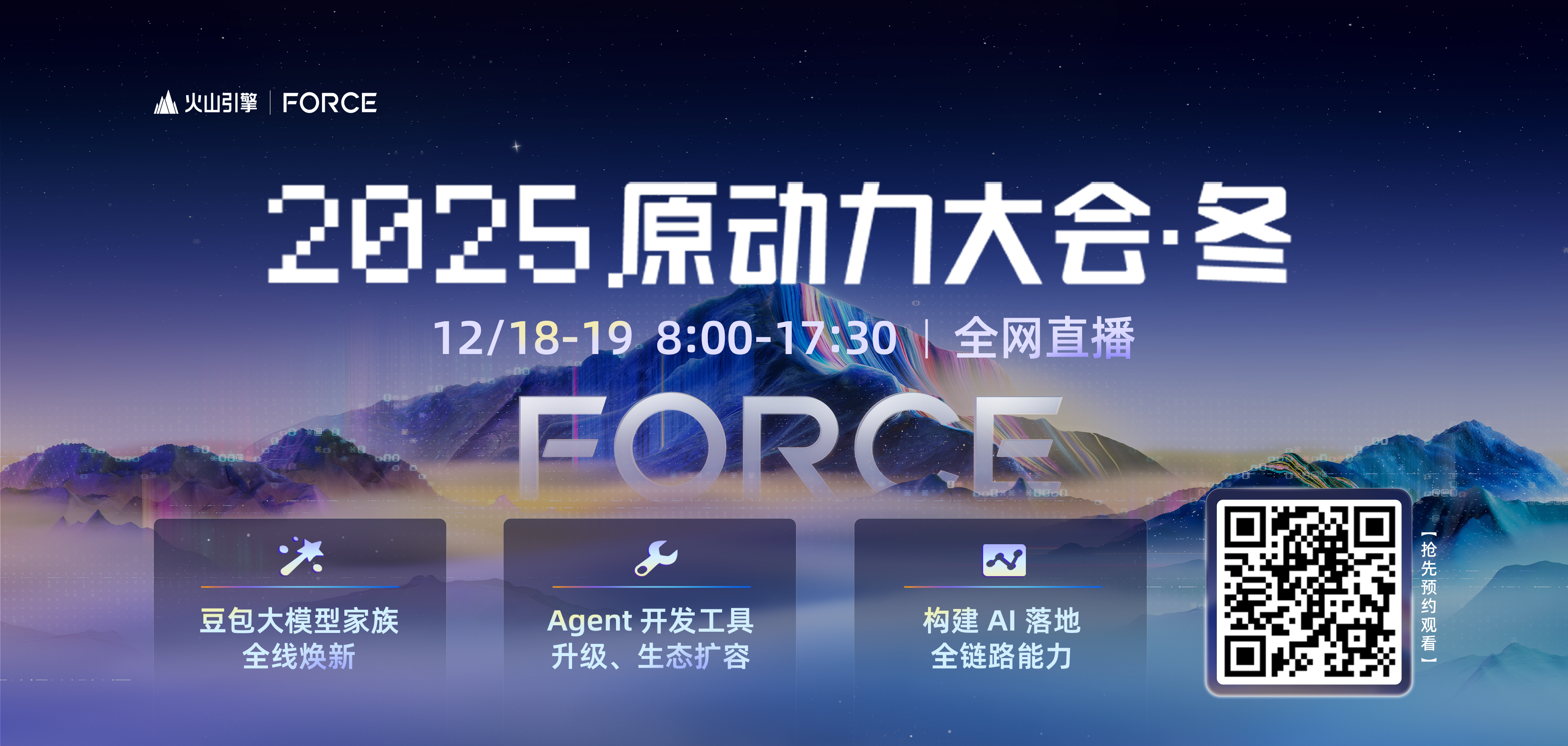 火山引擎 | FORCE

2025 原动力大会·冬

12/18-19 8:00-17:30 | 全网直播

FORCE

豆包大模型家族
全线焕新

Agent 开发工具
升级、生态扩容

构建 AI 落地
全链路能力

【抢先预约观看】